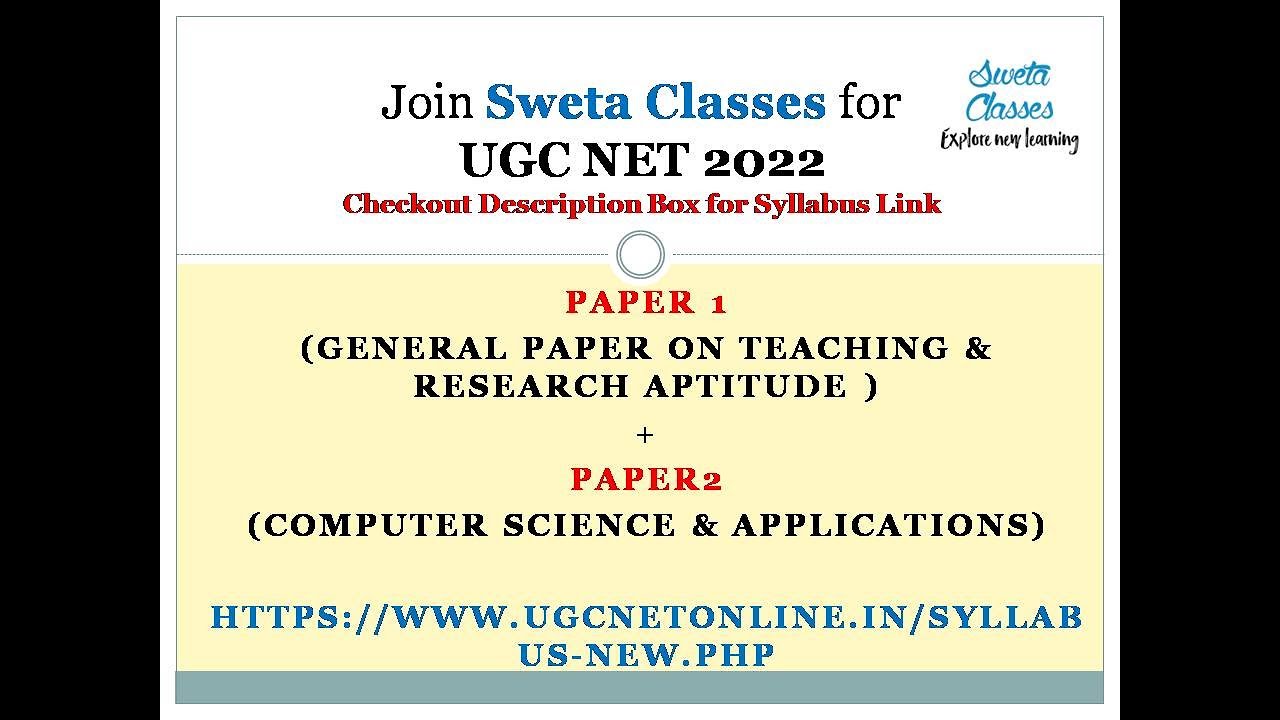 Join Sweta Classes for UGC NET 2022
Checkout Description Box for Syllabus Link

Sweta Classes
Explore new learning

PAPER 1
(GENERAL PAPER ON TEACHING & RESEARCH APTITUDE )
+
PAPER2
(COMPUTER SCIENCE & APPLICATIONS)

HTTPS://WWW.UGCNETONLINE.IN/SYLLABUS-NEW.PHP